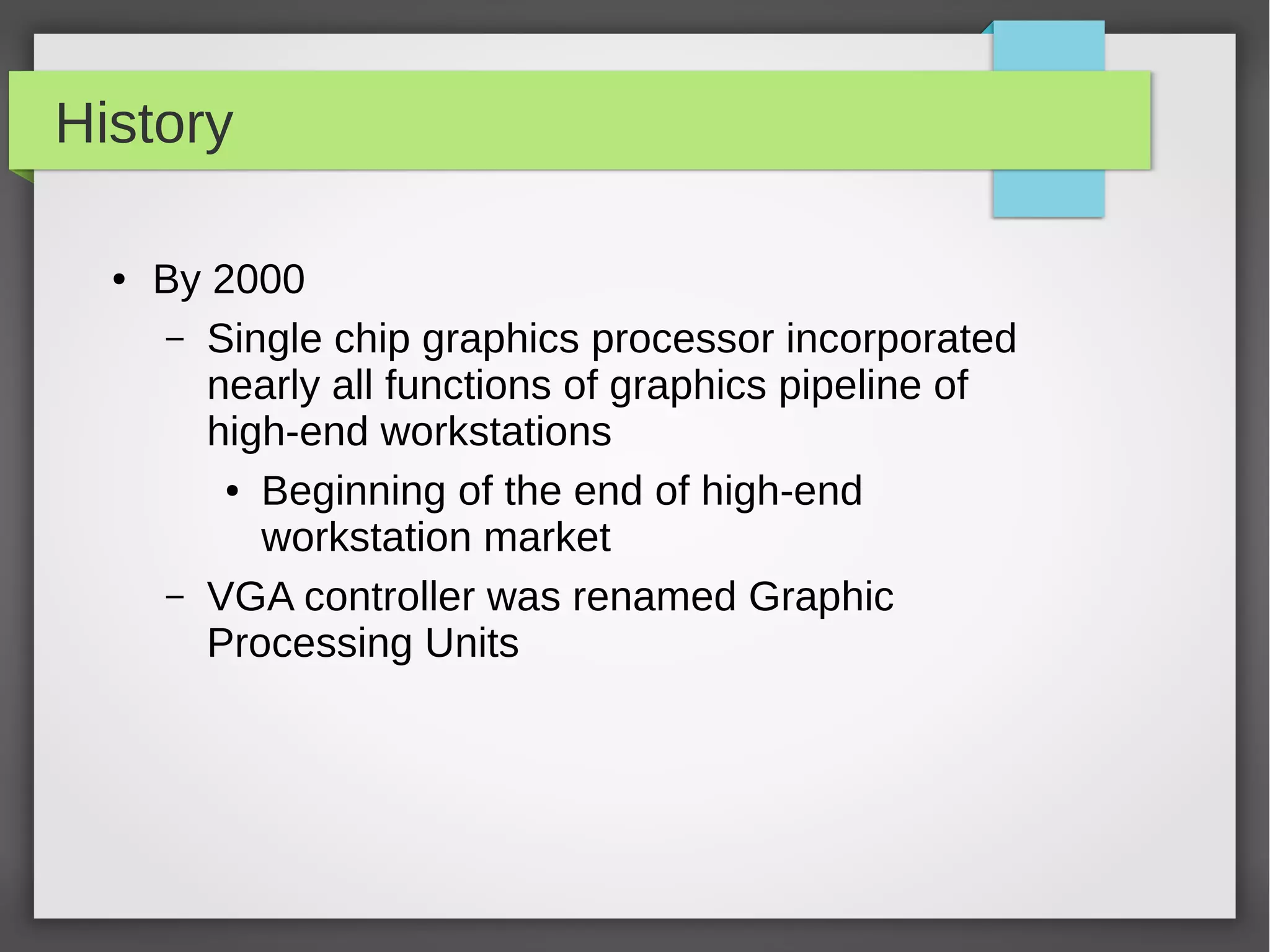 History

• By 2000

– Single chip graphics processor incorporated nearly all functions of graphics pipeline of high-end workstations

• Beginning of the end of high-end workstation market

– VGA controller was renamed Graphic Processing Units